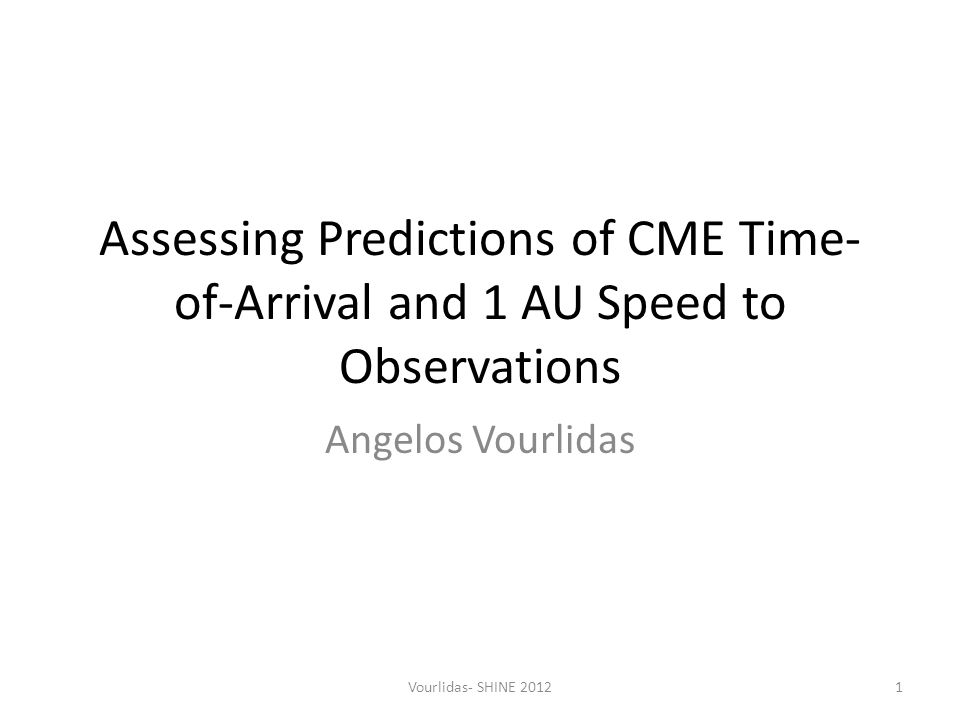 Assessing Predictions of CME Time-of-Arrival and 1 AU Speed to Observations

Angelos Vourlidas

Vourlidas- SHINE 2012

1